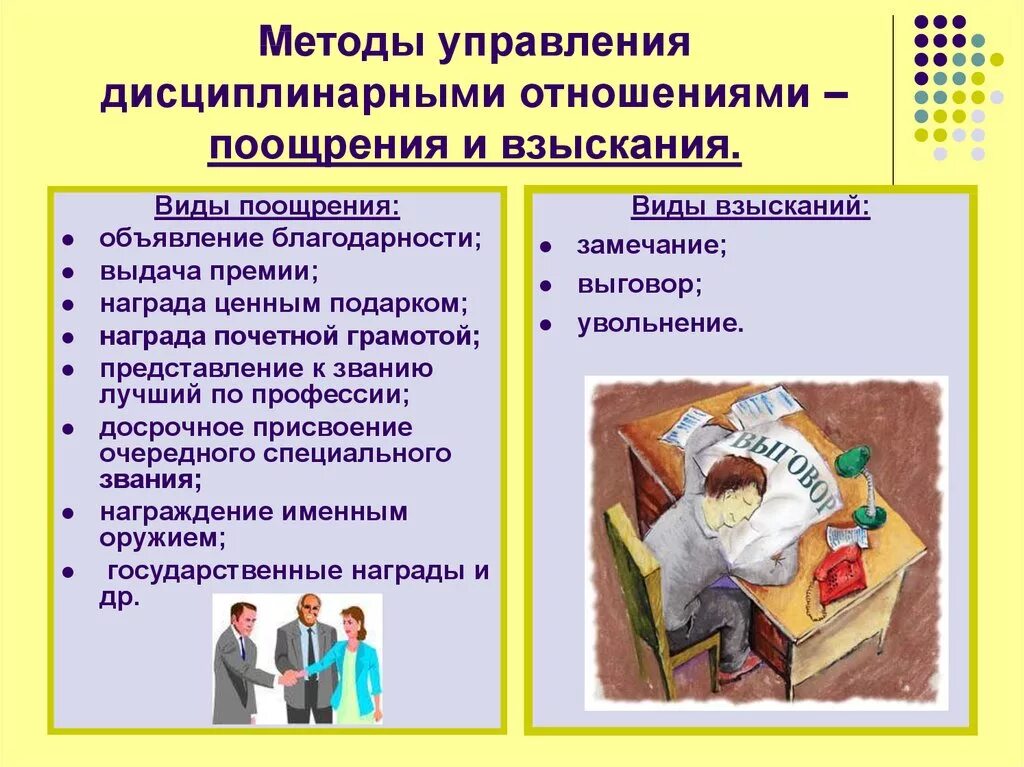 Методы управления дисциплинарными отношениями – поощрения и взыскания.

Виды поощрения:
- объявление благодарности;
- выдача премии;
- награда ценным подарком;
- награда почетной грамотой;
- представление к званию лучший по профессии;
- досрочное присвоение очередного специального звания;
- награждение именным оружием;
- государственные награды и др.

Виды взысканий:
- замечание;
- выговор;
- увольнение.

ВЫГОВОР